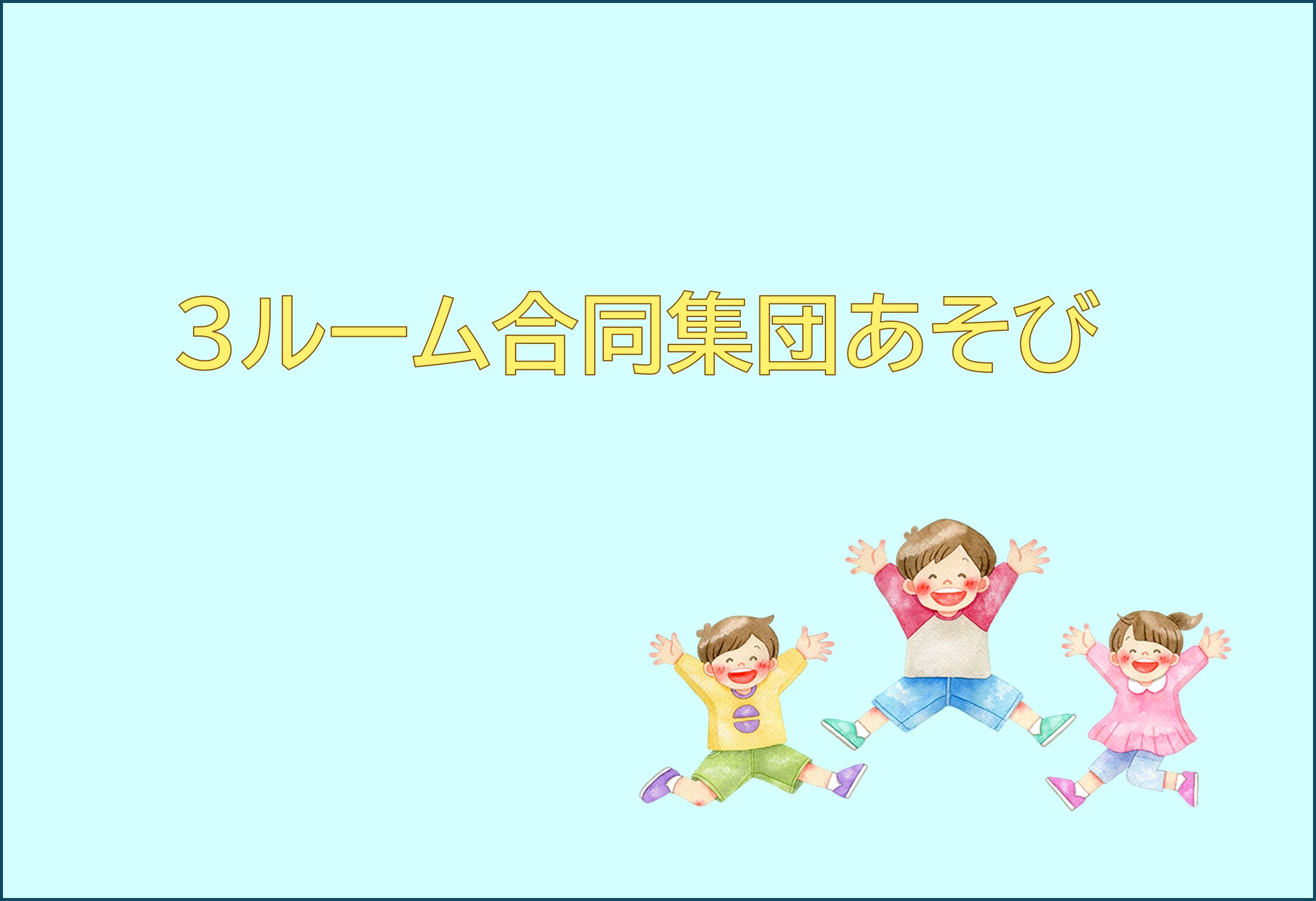 ３ルーム合同集団あそび